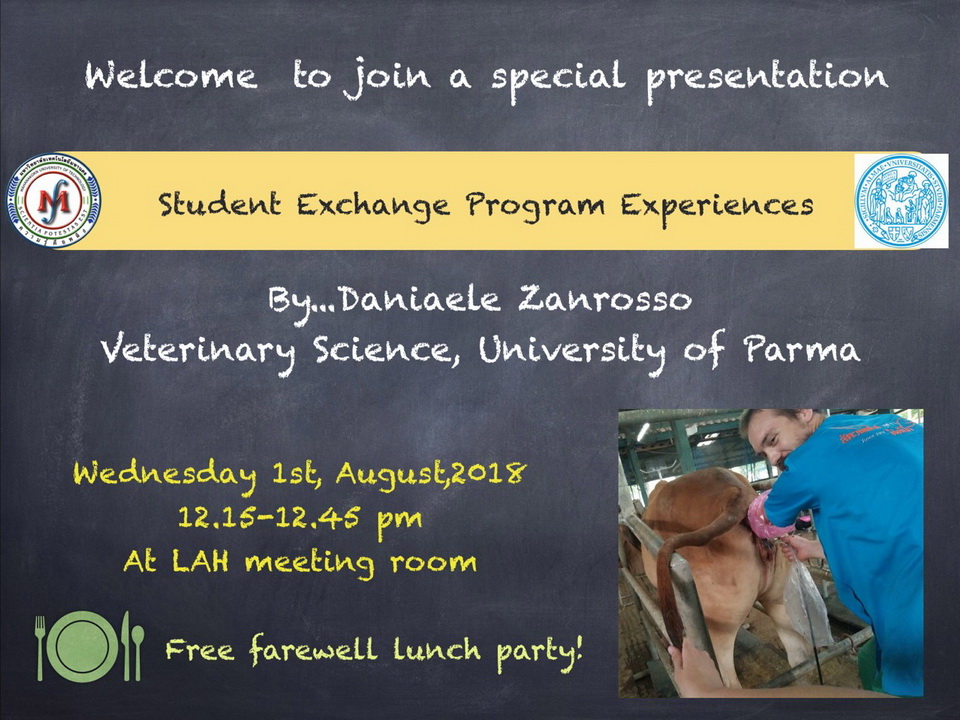 Welcome to join a special presentation

Student Exchange Program Experiences

By...Daniaele Zanrosso
Veterinary Science, University of Parma

Wednesday 1st, August,2018
12.15-12.45 pm
At LAH meeting room

Free farewell lunch party!